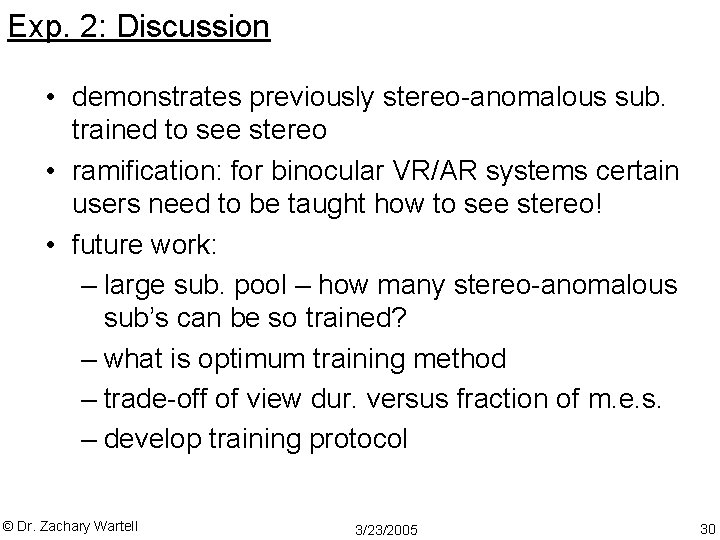 Exp. 2: Discussion

• demonstrates previously stereo-anomalous sub. trained to see stereo
• ramification: for binocular VR/AR systems certain users need to be taught how to see stereo!
• future work:
– large sub. pool – how many stereo-anomalous sub's can be so trained?
– what is optimum training method
– trade-off of view dur. versus fraction of m.e.s.
– develop training protocol

© Dr. Zachary Wartell 3/23/2005 30